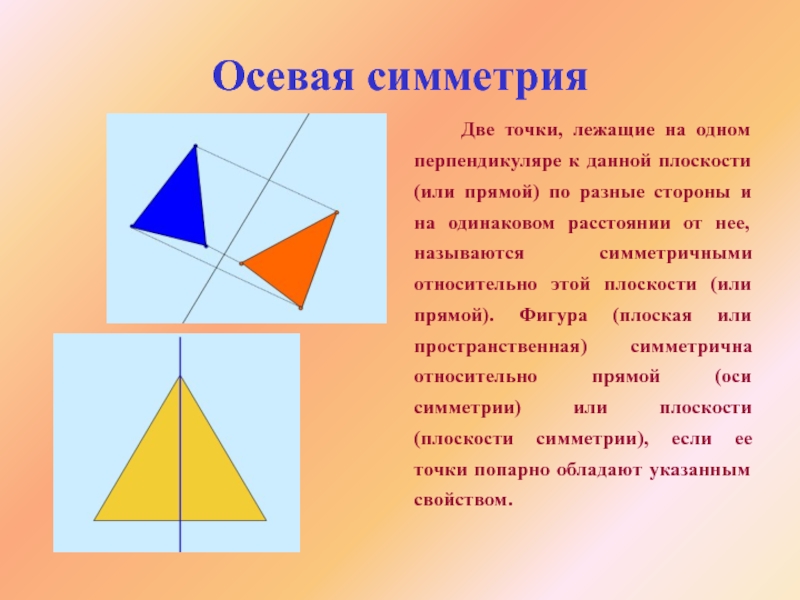 Осевая симметрия

Две точки, лежащие на одном перпендикуляре к данной плоскости (или прямой) по разные стороны и на одинаковом расстоянии от нее, называются симметричными относительно этой плоскости (или прямой). Фигура (плоская или пространственная) симметрична относительно прямой (оси симметрии) или плоскости (плоскости симметрии), если ее точки попарно обладают указанным свойством.